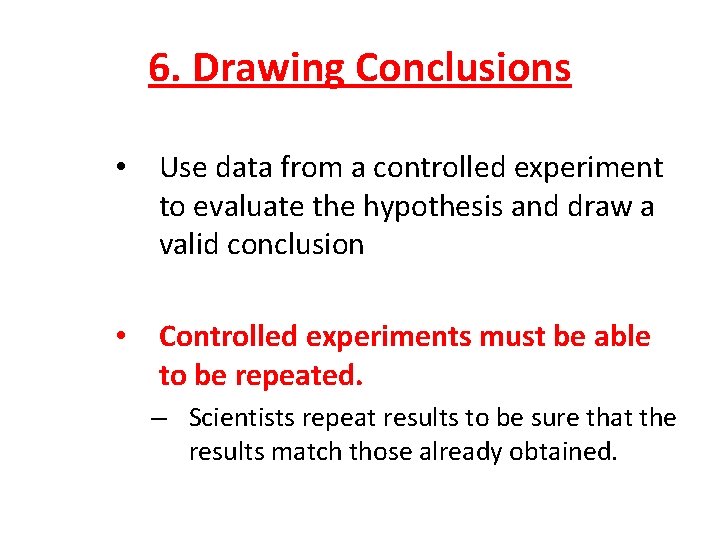 6. Drawing Conclusions

• Use data from a controlled experiment to evaluate the hypothesis and draw a valid conclusion

• Controlled experiments must be able to be repeated.

– Scientists repeat results to be sure that the results match those already obtained.